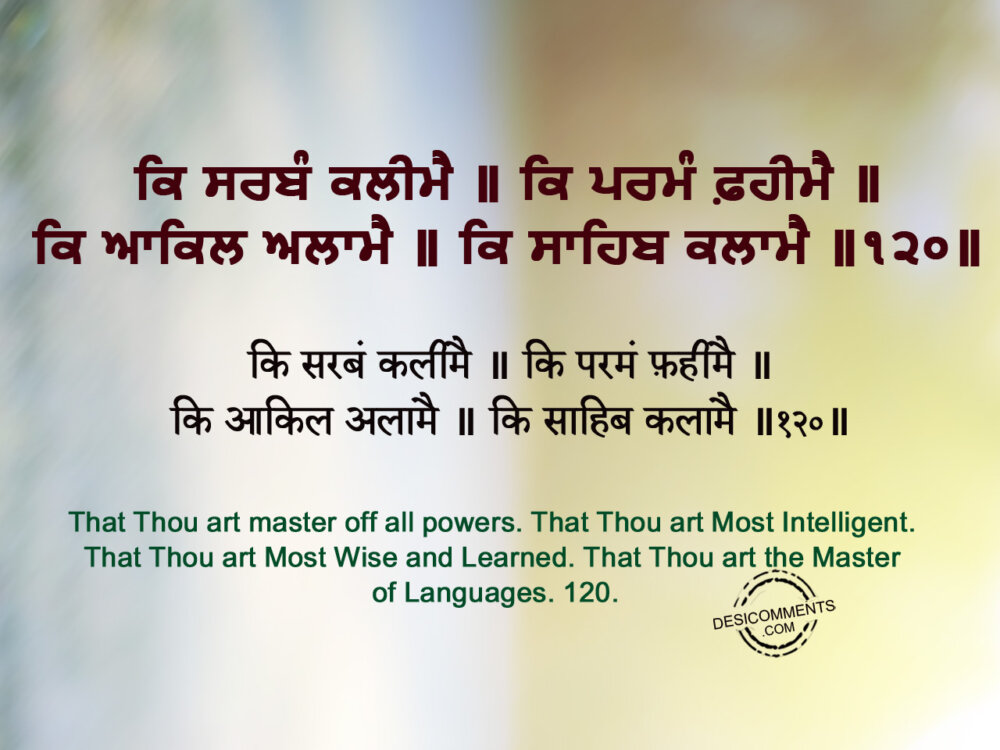 ਕਿ ਸਰਬੰ ਕਲੀਮੈ ॥ ਕਿ ਪਰਮੰ ਫ਼ਹੀਮੈ ॥
ਕਿ ਆਕਿਲ ਅਲਾਮੈ ॥ ਕਿ ਸਾਹਿਬ ਕਲਾਮੈ ॥੧੨੦॥

कि सरबं कलींमै ॥ कि परमं फ़हींमै ॥
कि आकिल अलामै ॥ कि साहिब कलामै ॥१२०॥

That Thou art master off all powers. That Thou art Most Intelligent. That Thou art Most Wise and Learned. That Thou art the Master of Languages. 120.

DESICOMMENTS .COM